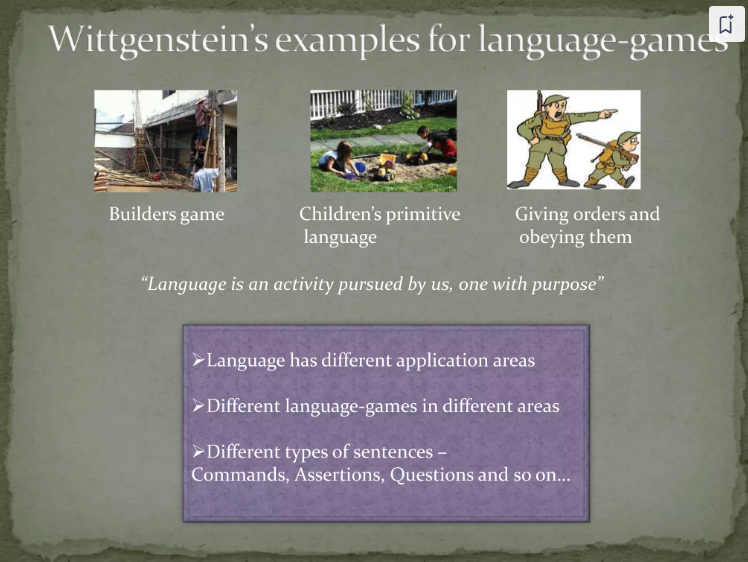 Wittgenstein's examples for language-games

Builders game

Children's primitive language

Giving orders and obeying them

"Language is an activity pursued by us, one with purpose"

➢Language has different application areas

➢Different language-games in different areas

➢Different types of sentences – Commands, Assertions, Questions and so on...